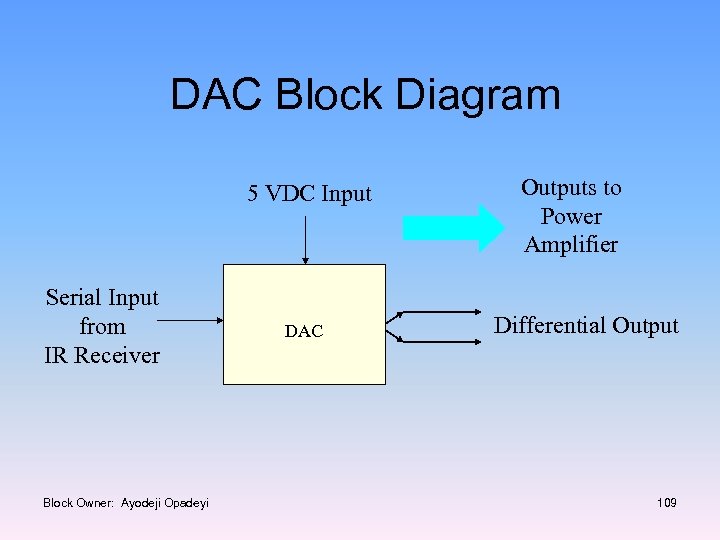 DAC Block Diagram

5 VDC Input

Outputs to Power Amplifier

Serial Input from IR Receiver

DAC

Differential Output

Block Owner: Ayodeji Opadeyi

109